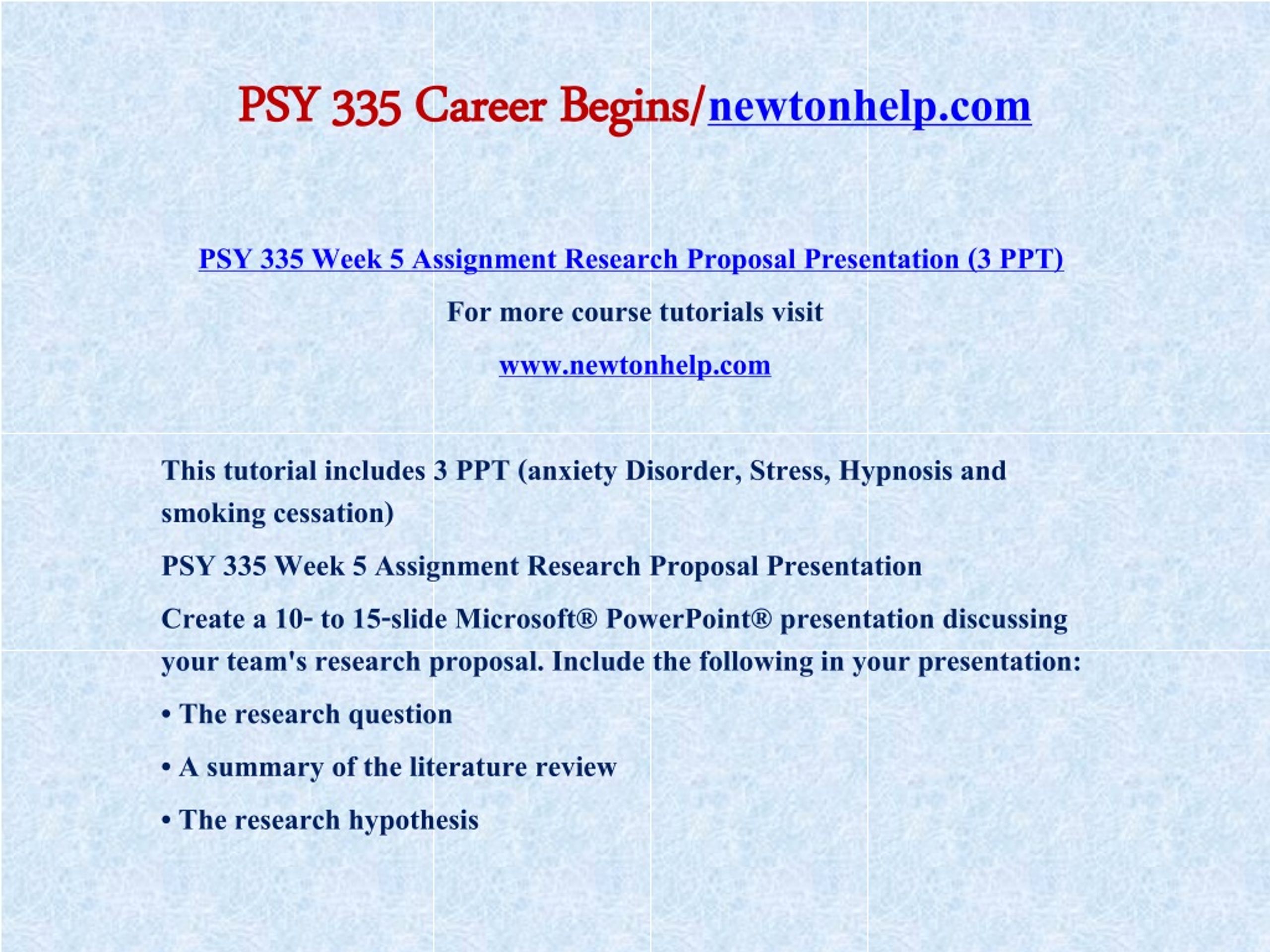 PSY 335 Career Begins/newtonhelp.com

PSY 335 Week 5 Assignment Research Proposal Presentation (3 PPT)

For more course tutorials visit

www.newtonhelp.com

This tutorial includes 3 PPT (anxiety Disorder, Stress, Hypnosis and smoking cessation)

PSY 335 Week 5 Assignment Research Proposal Presentation

Create a 10- to 15-slide Microsoft® PowerPoint® presentation discussing your team's research proposal. Include the following in your presentation:

• The research question

• A summary of the literature review

• The research hypothesis